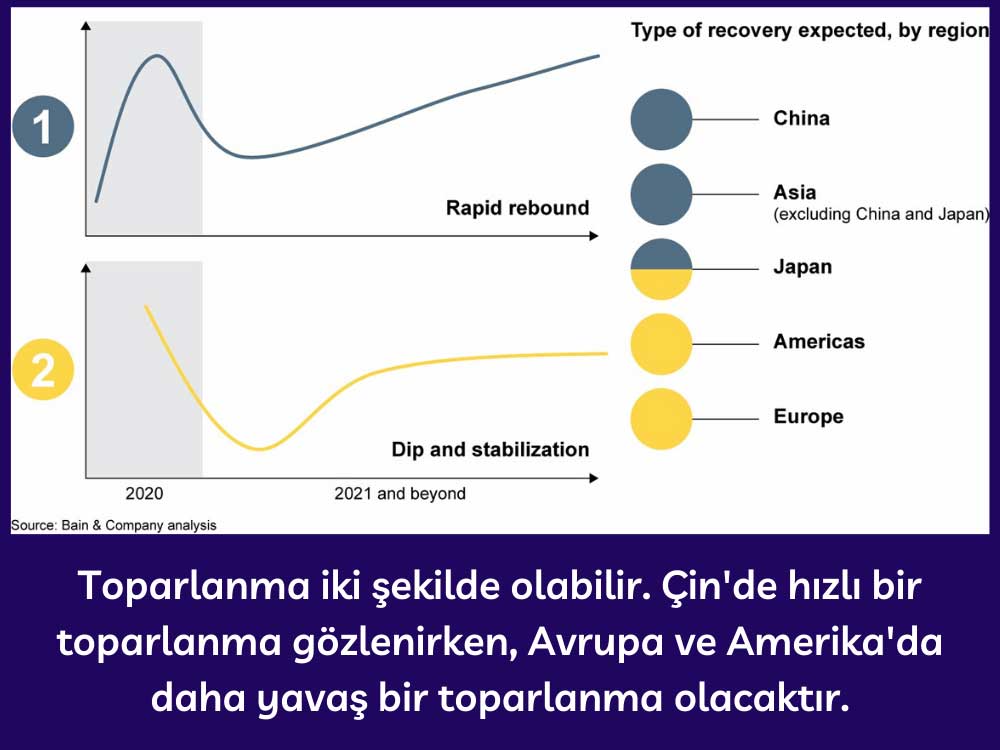 1

Rapid rebound

2

Dip and stabilization

2020

2021 and beyond

Type of recovery expected, by region

China

Asia
(excluding China and Japan)

Japan

Americas

Europe

Source: Bain & Company analysis

Toparlanma iki şekilde olabilir. Çin'de hızlı bir toparlanma gözlenirken, Avrupa ve Amerika'da daha yavaş bir toparlanma olacaktır.